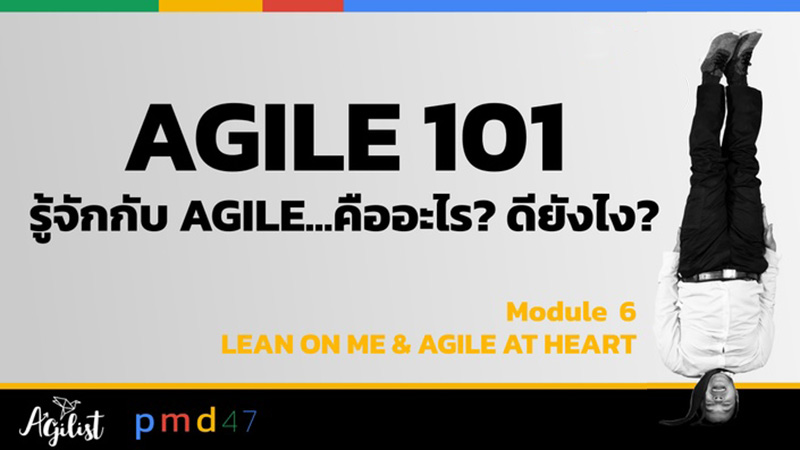 AGILE 101
รู้จักกับ AGILE...คืออะไร? ดียังไง?

Module 6
LEAN ON ME & AGILE AT HEART

Agilist pmd47